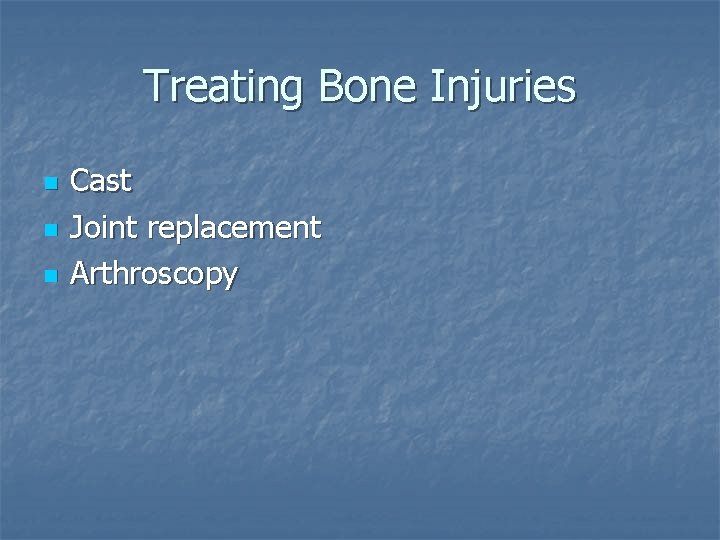 Treating Bone Injuries

- Cast
- Joint replacement
- Arthroscopy